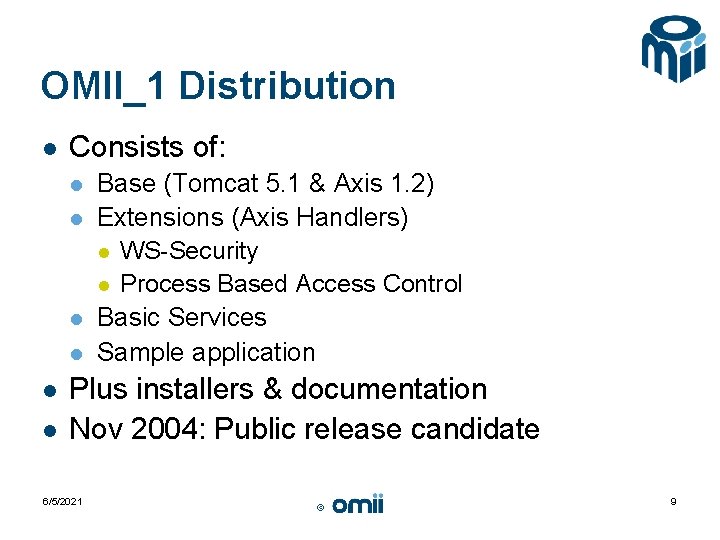 OMII_1 Distribution

- Consists of:
  - Base (Tomcat 5.1 & Axis 1.2)
  - Extensions (Axis Handlers)
    - WS-Security
    - Process Based Access Control
  - Basic Services
  - Sample application
- Plus installers & documentation
- Nov 2004: Public release candidate

6/5/2021

© omii

9